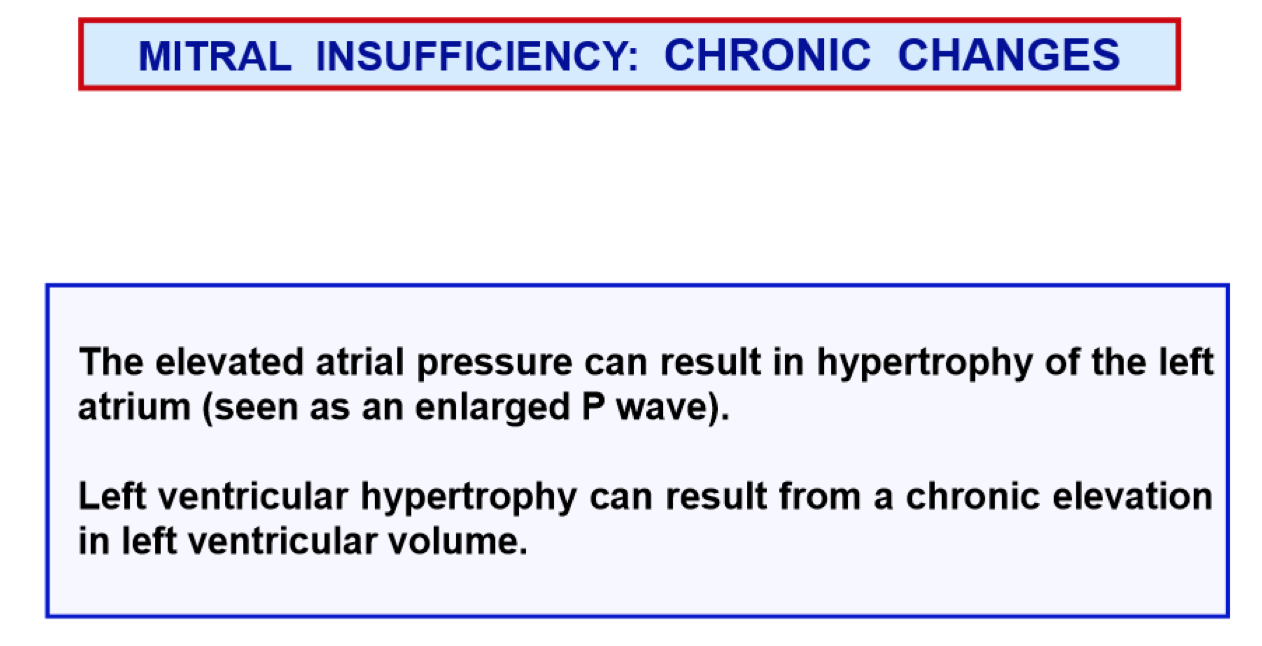 MITRAL INSUFFICIENCY: CHRONIC CHANGES

The elevated atrial pressure can result in hypertrophy of the left atrium (seen as an enlarged P wave).

Left ventricular hypertrophy can result from a chronic elevation in left ventricular volume.